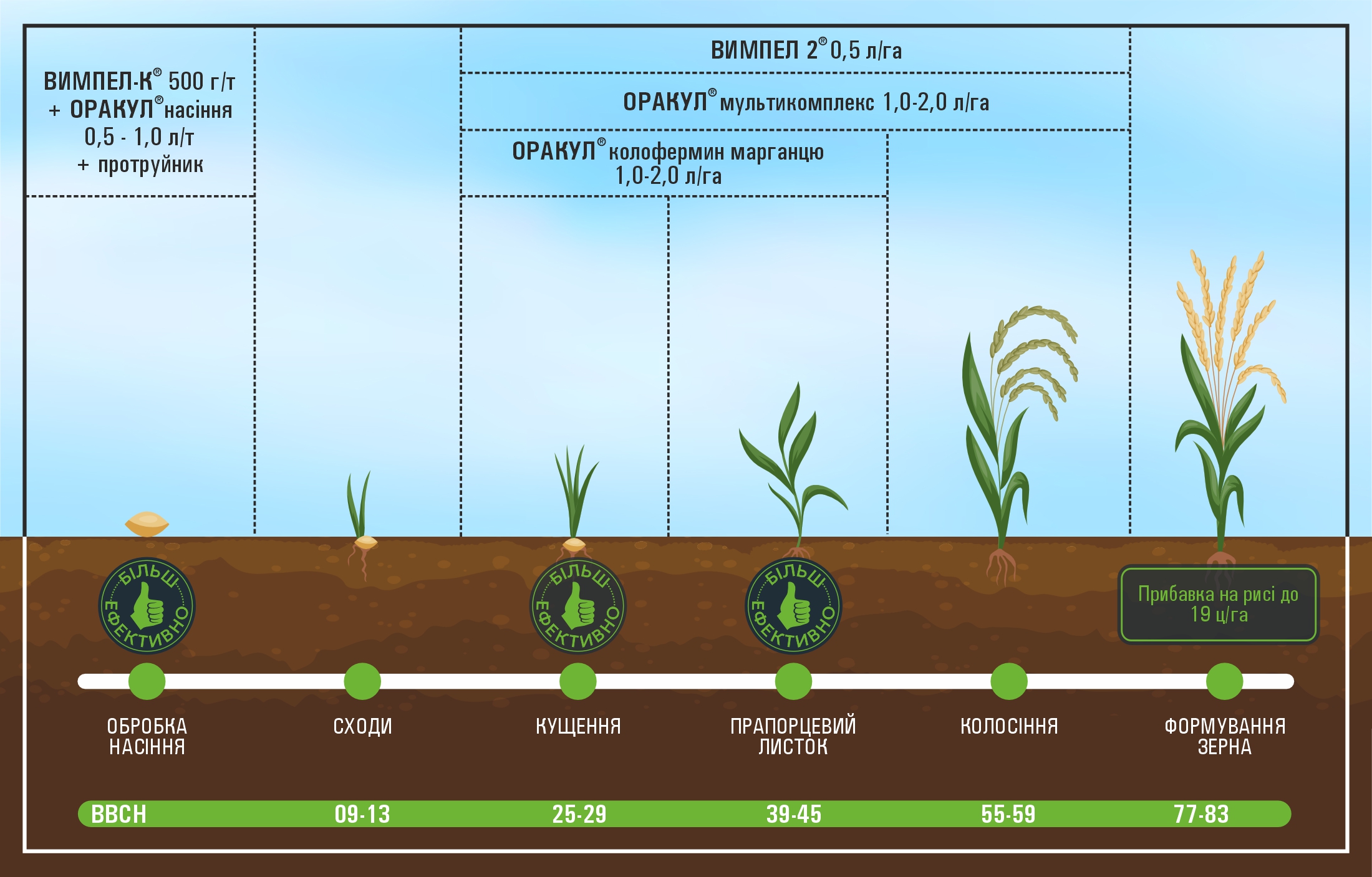 ВИМПЕЛ-К® 500 г/т + ОРАКУЛ® насіння 0,5 - 1,0 л/т + протруйник

ВИМПЕЛ 2® 0,5 л/га

ОРАКУЛ® мультикомплекс 1,0-2,0 л/га

ОРАКУЛ® колофермин марганцю 1,0-2,0 л/га

БІЛЬШ ЕФЕКТИВНО

БІЛЬШ ЕФЕКТИВНО

БІЛЬШ ЕФЕКТИВНО

Прибавка на рисі до 19 ц/га

ОБРОБКА НАСІННЯ

СХОДИ

КУЩЕННЯ

ПРАПОРЦЕВИЙ ЛИСТОК

КОЛОСІННЯ

ФОРМУВАННЯ ЗЕРНА

BBCH 09-13 25-29 39-45 55-59 77-83